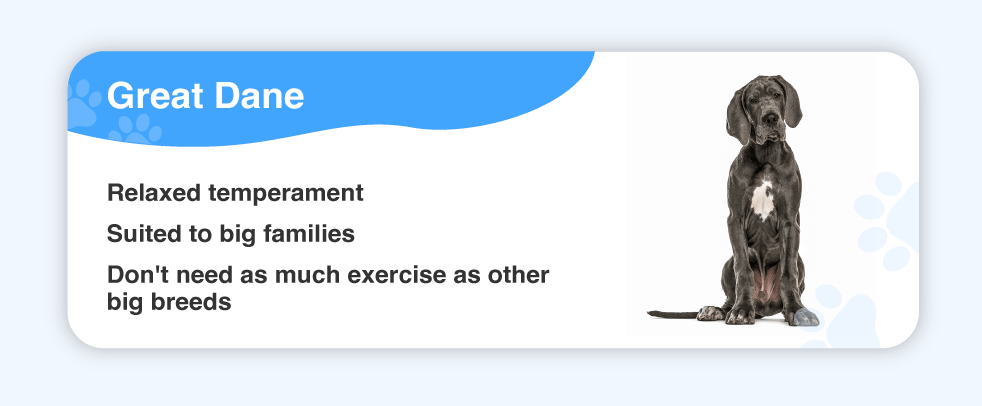 Great Dane

Relaxed temperament

Suited to big families

Don't need as much exercise as other big breeds